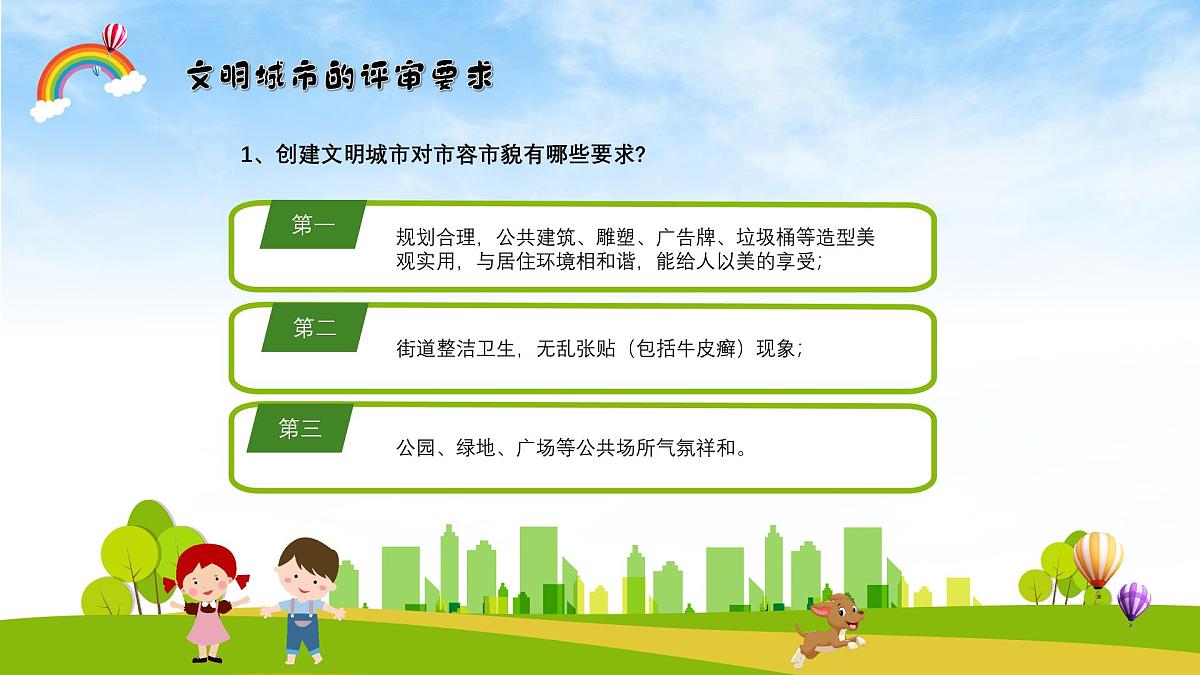 文明城市的评审要求

1、创建文明城市对市容市貌有哪些要求?

第一

规划合理,公共建筑、雕塑、广告牌、垃圾桶等造型美观实用,与居住环境相和谐,能给人以美的享受;

第二

街道整洁卫生,无乱张贴(包括牛皮癣)现象;

第三

公园、绿地、广场等公共场所气氛祥和。